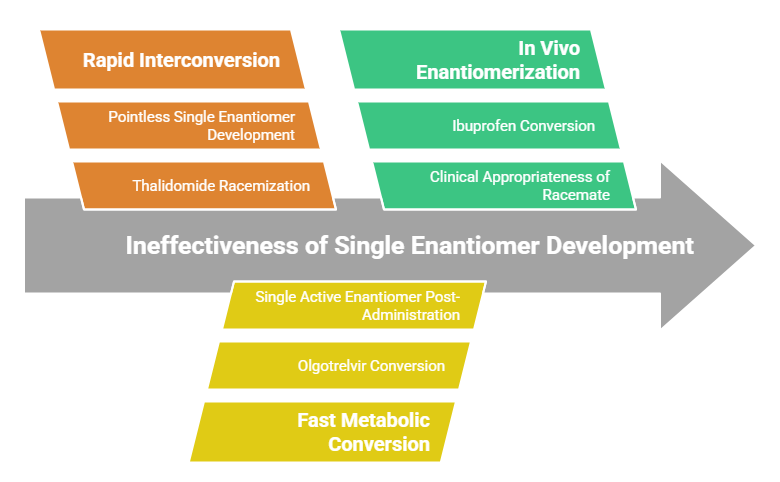 Rapid Interconversion

Pointless Single Enantiomer Development

Thalidomide Racemization

In Vivo Enantiomerization

Ibuprofen Conversion

Clinical Appropriateness of Racemate

Ineffectiveness of Single Enantiomer Development

Single Active Enantiomer Post-Administration

Olgotrelvir Conversion

Fast Metabolic Conversion